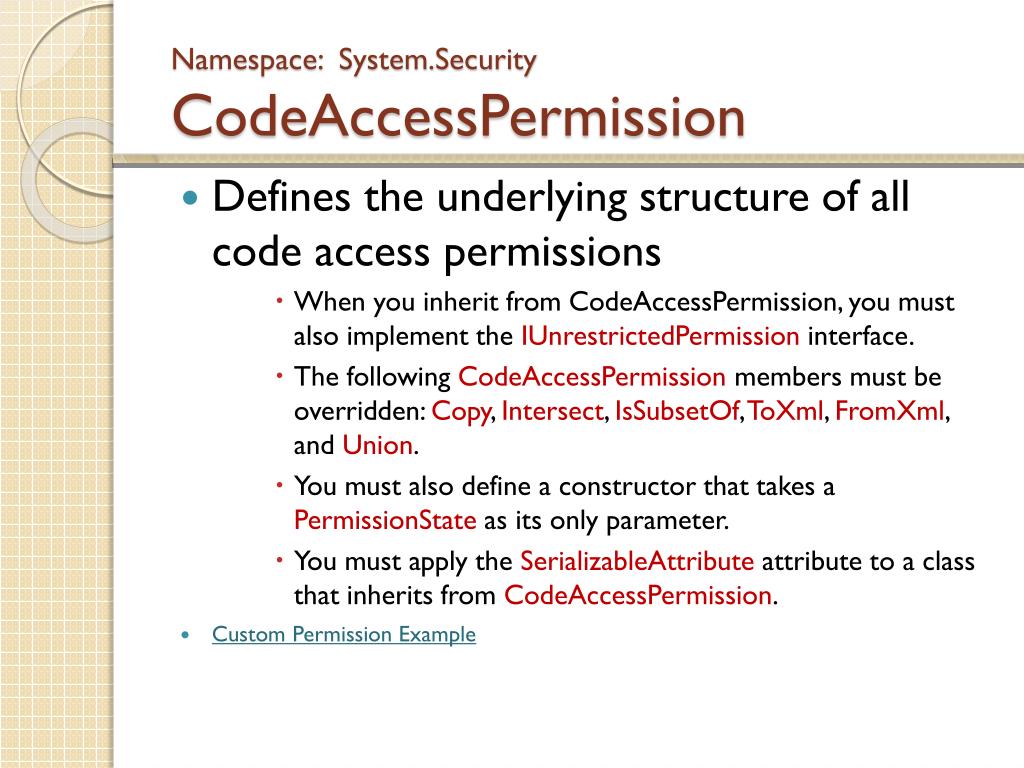 Namespace: System.Security
CodeAccessPermission

Defines the underlying structure of all code access permissions

When you inherit from CodeAccessPermission, you must also implement the IUnrestrictedPermission interface.

The following CodeAccessPermission members must be overridden: Copy, Intersect, IsSubsetOf, ToXml, FromXml, and Union.

You must also define a constructor that takes a PermissionState as its only parameter.

You must apply the SerializableAttribute attribute to a class that inherits from CodeAccessPermission.

Custom Permission Example